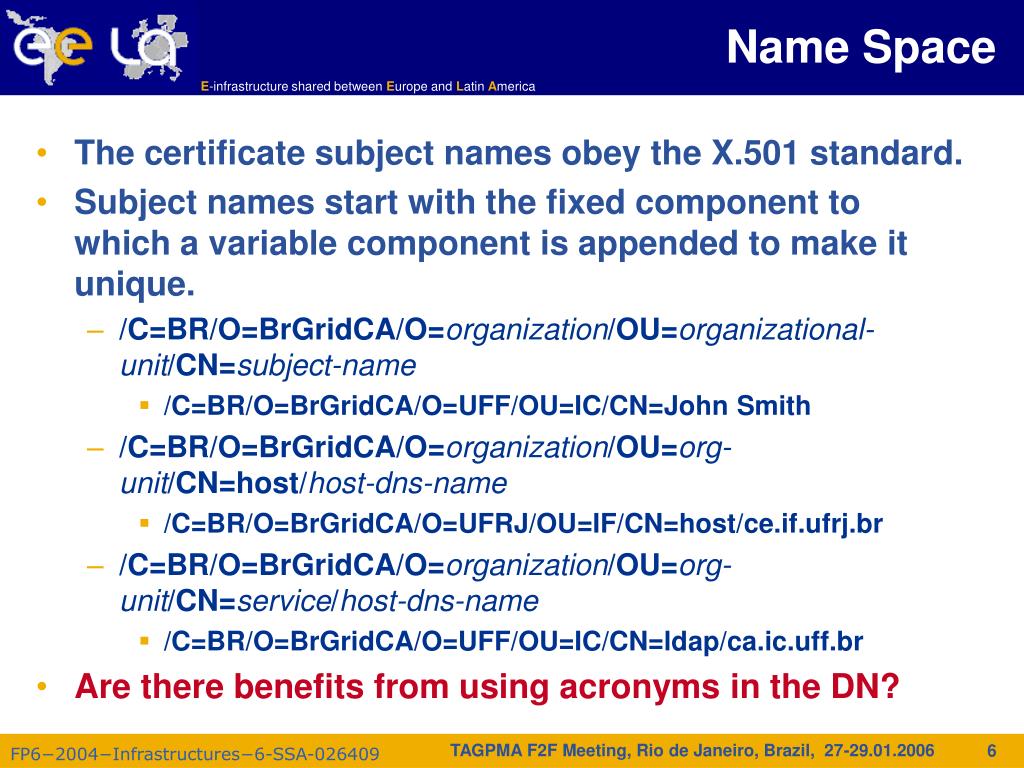 ee LA

E-infrastructure shared between Europe and Latin America

Name Space

• The certificate subject names obey the X.501 standard.
• Subject names start with the fixed component to which a variable component is appended to make it unique.
– /C=BR/O=BrGridCA/O=organization/OU=organizational-unit/CN=subject-name
▪ /C=BR/O=BrGridCA/O=UFF/OU=IC/CN=John Smith
– /C=BR/O=BrGridCA/O=organization/OU=org-unit/CN=host/host-dns-name
▪ /C=BR/O=BrGridCA/O=UFRJ/OU=IF/CN=host/ce.if.ufrj.br
– /C=BR/O=BrGridCA/O=organization/OU=org-unit/CN=service/host-dns-name
▪ /C=BR/O=BrGridCA/O=UFF/OU=IC/CN=ldap/ca.ic.uff.br
• Are there benefits from using acronyms in the DN?

FP6−2004−Infrastructures−6-SSA-026409

TAGPMA F2F Meeting, Rio de Janeiro, Brazil, 27-29.01.2006

6